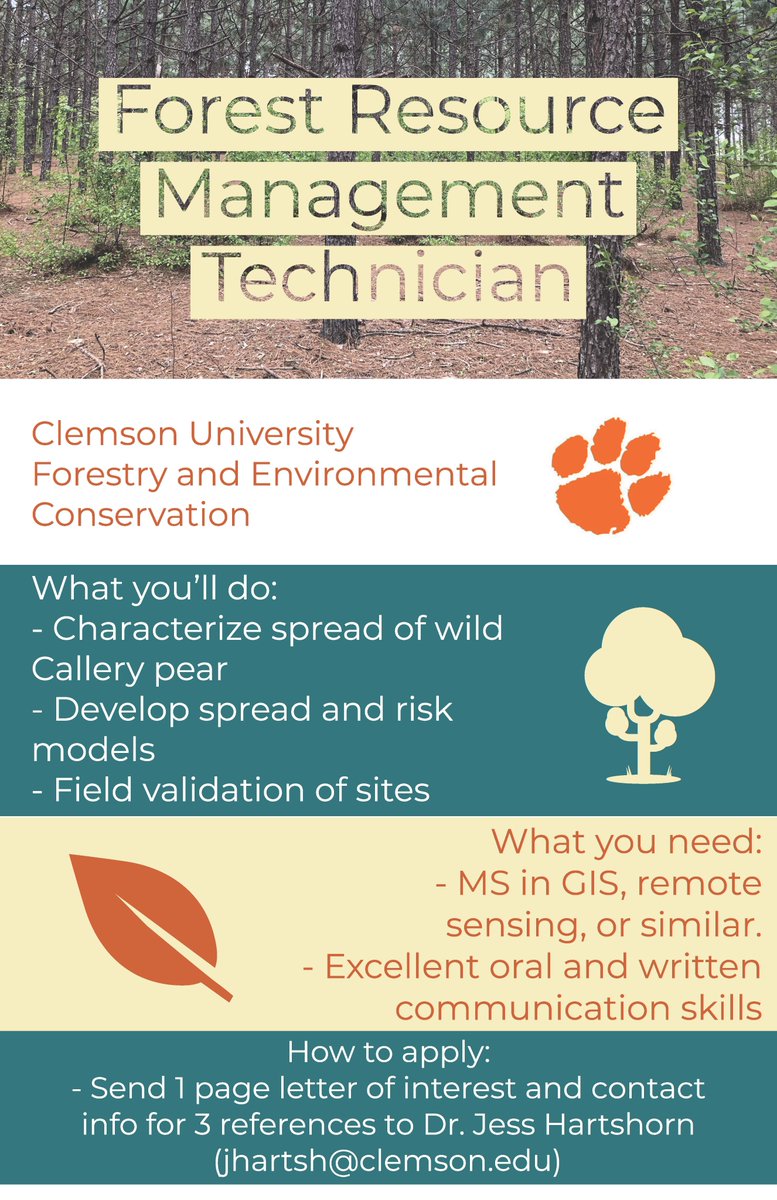 Forest Resource Management Technician

Clemson University
Forestry and Environmental Conservation

What you'll do:
- Characterize spread of wild Callery pear
- Develop spread and risk models
- Field validation of sites

What you need:
- MS in GIS, remote sensing, or similar.
- Excellent oral and written communication skills

How to apply:
- Send 1 page letter of interest and contact info for 3 references to Dr. Jess Hartshorn (jhartsh@clemson.edu)